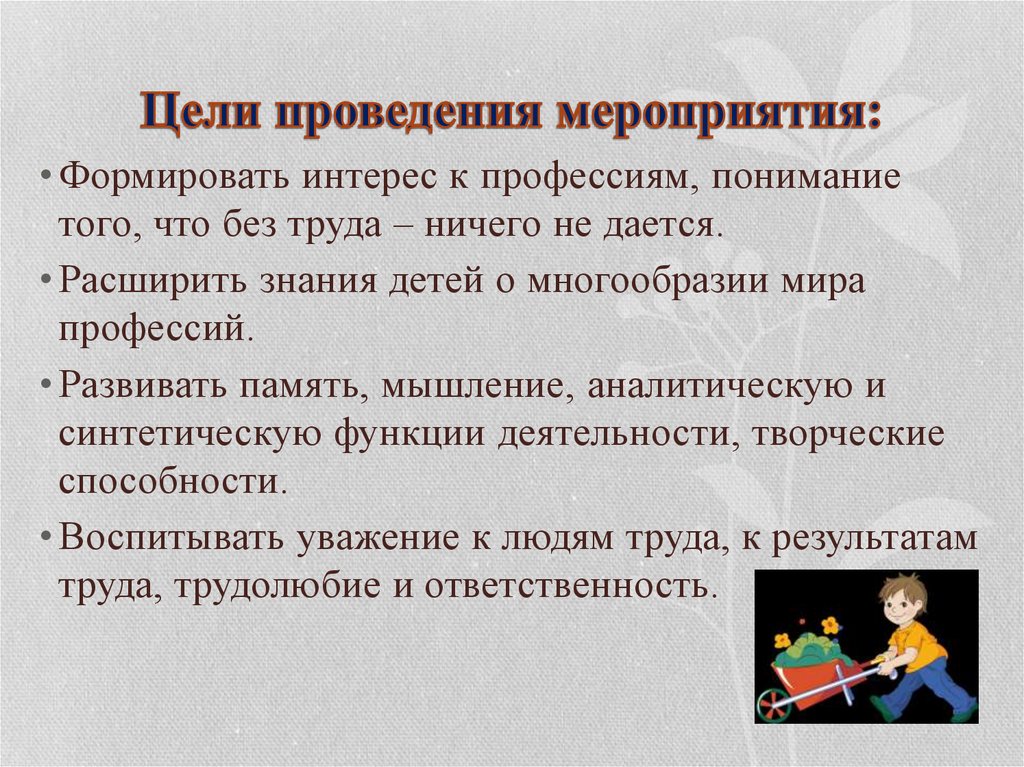 Цели проведения мероприятия:

• Формировать интерес к профессиям, понимание того, что без труда – ничего не дается.

• Расширить знания детей о многообразии мира профессий.

• Развивать память, мышление, аналитическую и синтетическую функции деятельности, творческие способности.

• Воспитывать уважение к людям труда, к результатам труда, трудолюбие и ответственность.